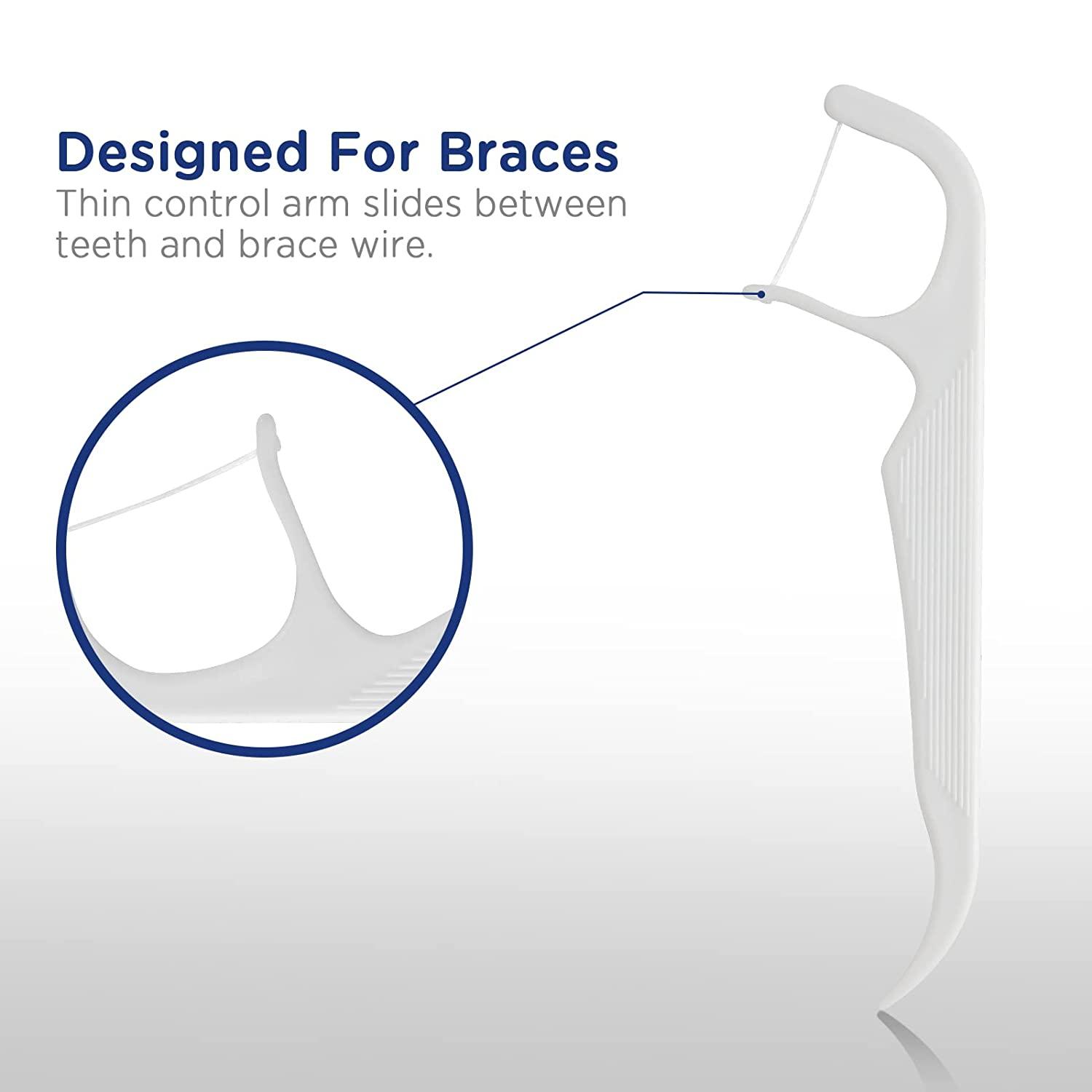 Designed For Braces
Thin control arm slides between teeth and brace wire.